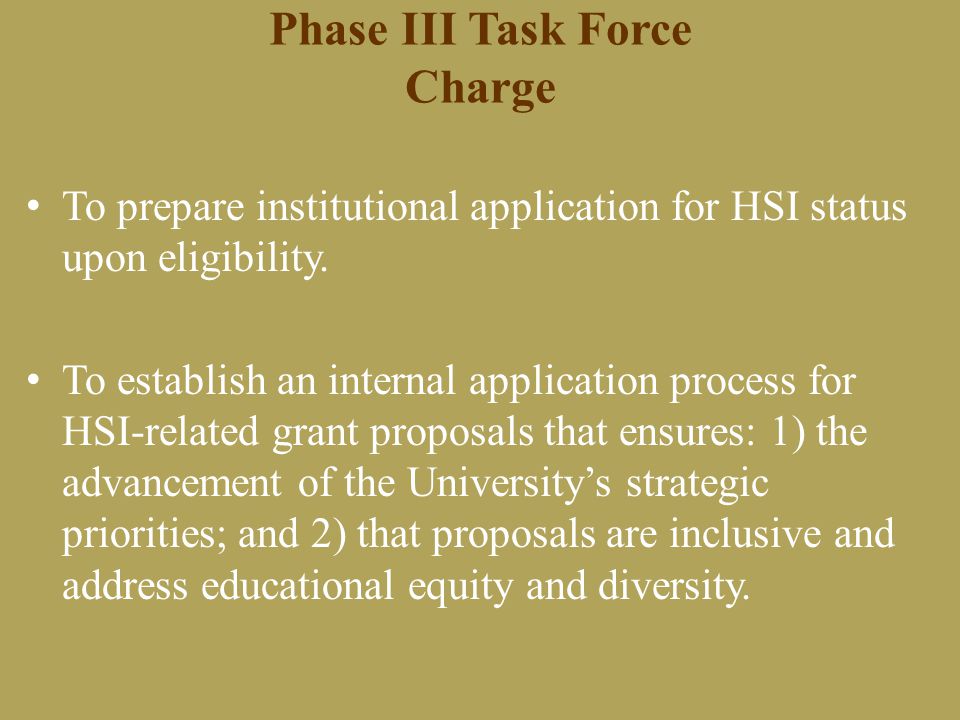 Phase III Task Force
Charge

• To prepare institutional application for HSI status upon eligibility.

• To establish an internal application process for HSI-related grant proposals that ensures: 1) the advancement of the University's strategic priorities; and 2) that proposals are inclusive and address educational equity and diversity.